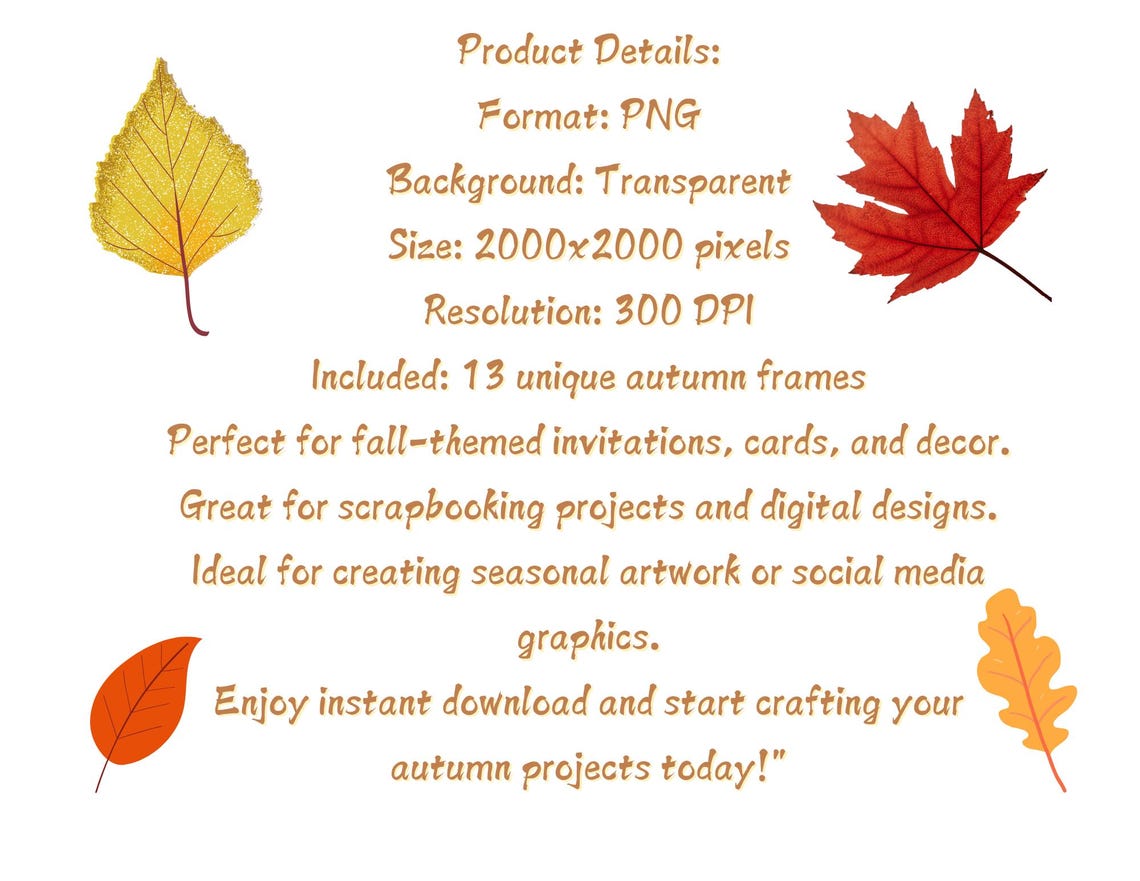 Product Details:
Format: PNG
Background: Transparent
Size: 2000x2000 pixels
Resolution: 300 DPI
Included: 13 unique autumn frames
Perfect for fall-themed invitations, cards, and decor.
Great for scrapbooking projects and digital designs.
Ideal for creating seasonal artwork or social media graphics.
Enjoy instant download and start crafting your autumn projects today!"